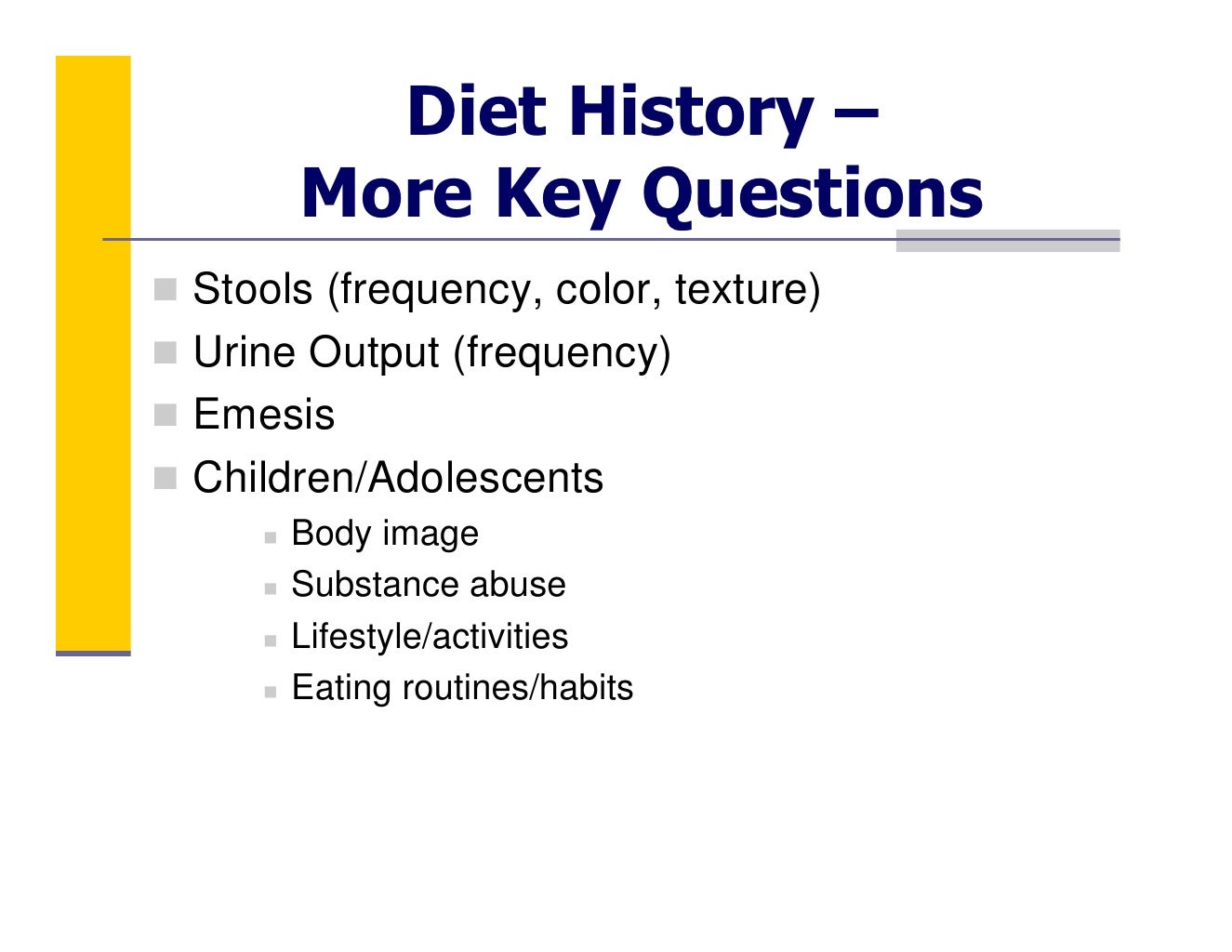 Diet History –
More Key Questions

- Stools (frequency, color, texture)
- Urine Output (frequency)
- Emesis
- Children/Adolescents
  - Body image
  - Substance abuse
  - Lifestyle/activities
  - Eating routines/habits